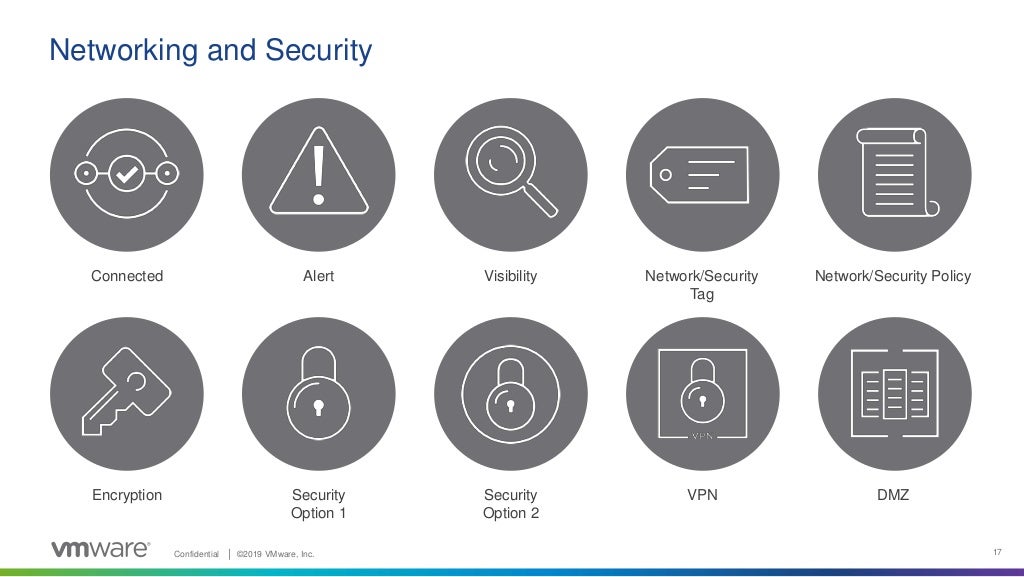 Networking and Security

Connected

Alert

Visibility

Network/Security Tag

Network/Security Policy

Encryption

Security Option 1

Security Option 2

VPN

VPN

DMZ

vmware®

Confidential | ©2019 VMware, Inc.

17